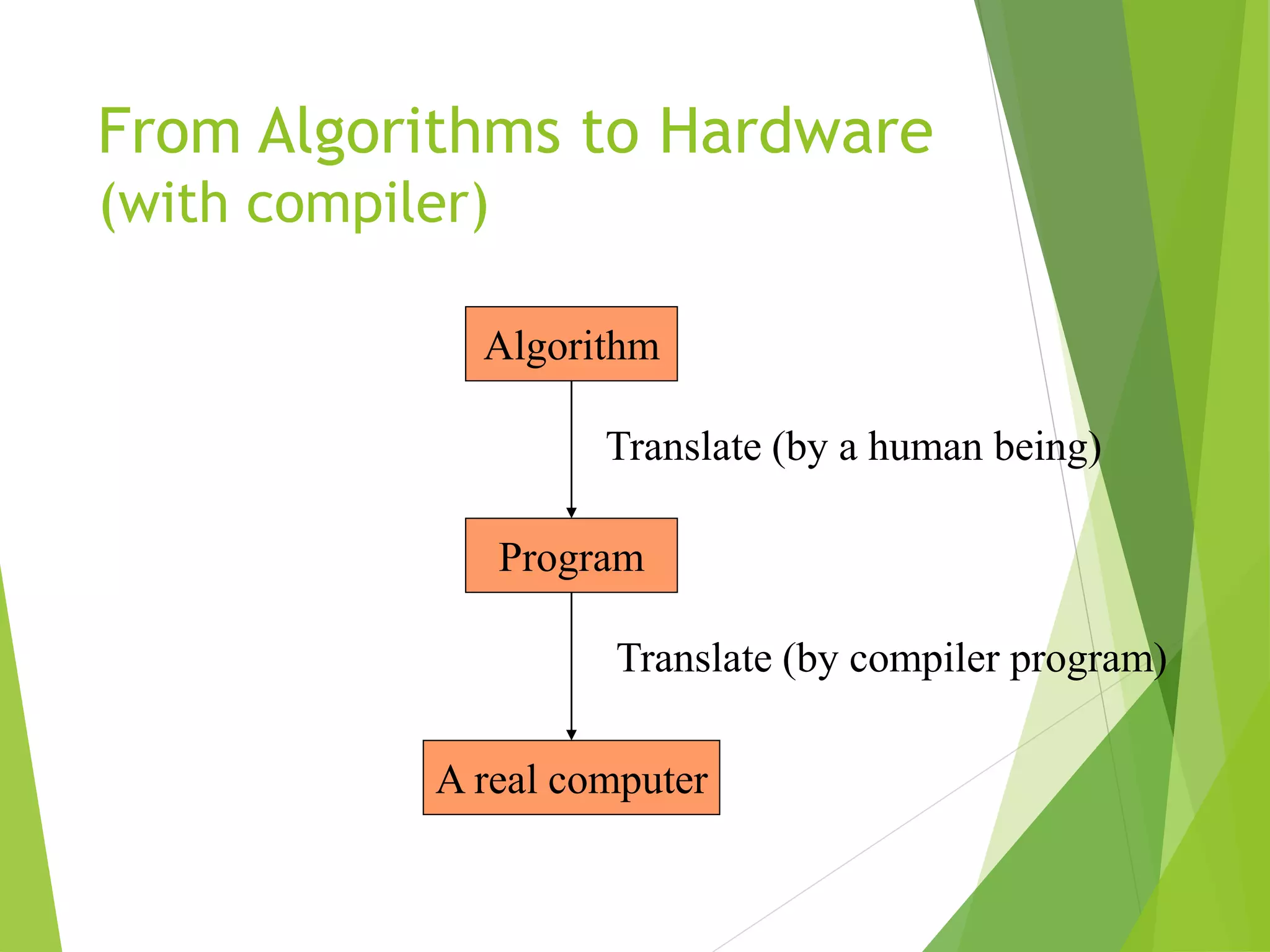 From Algorithms to Hardware (with compiler)

Algorithm

Translate (by a human being)

Program

Translate (by compiler program)

A real computer